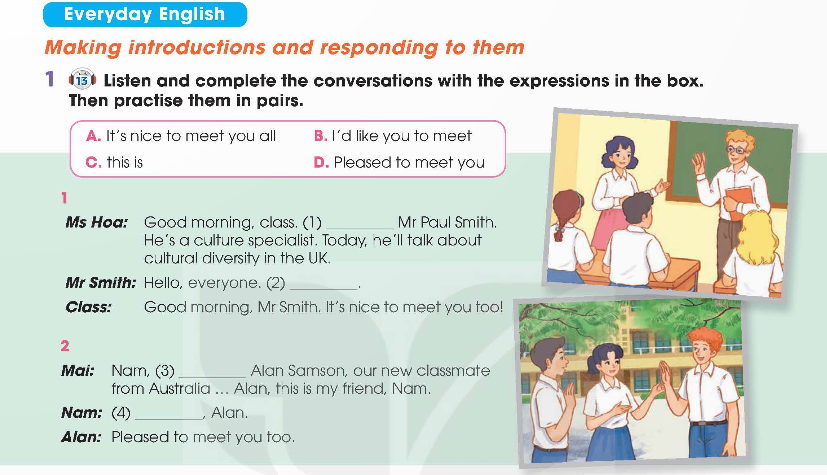 Everyday English

Making introductions and responding to them

1 13 Listen and complete the conversations with the expressions in the box. Then practise them in pairs.

A. It's nice to meet you all
B. I'd like you to meet
C. this is
D. Pleased to meet you

1

Ms Hoa: Good morning, class. (1) ________ Mr Paul Smith. He's a culture specialist. Today, he'll talk about cultural diversity in the UK.

Mr Smith: Hello, everyone. (2) ________.

Class: Good morning, Mr Smith. It's nice to meet you too!

2

Mai: Nam, (3) ________ Alan Samson, our new classmate from Australia ... Alan, this is my friend, Nam.

Nam: (4) ________, Alan.

Alan: Pleased to meet you too.